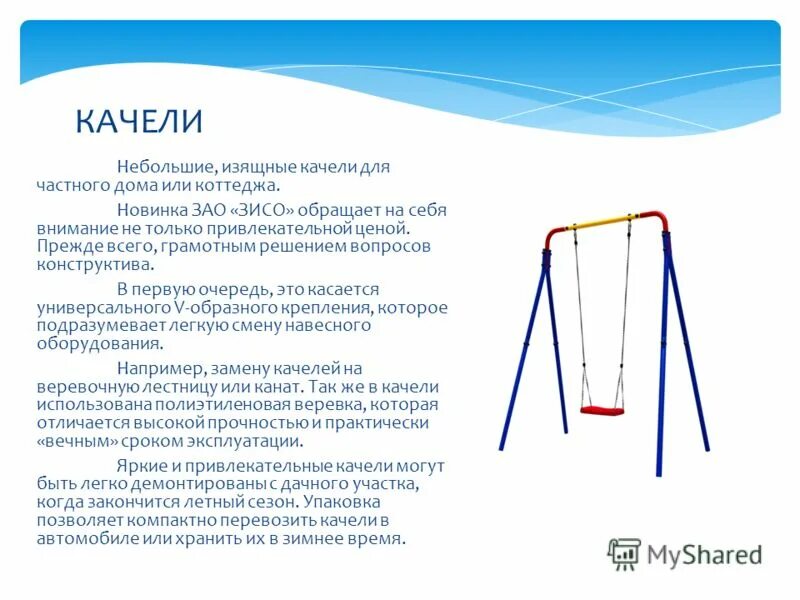 КАЧЕЛИ

Небольшие, изящные качели для частного дома или коттеджа.

Новинка ЗАО «ЗИСО» обращает на себя внимание не только привлекательной ценой. Прежде всего, грамотным решением вопросов конструктива.

В первую очередь, это касается универсального V-образного крепления, которое подразумевает легкую смену навесного оборудования.

Например, замену качелей на веревочную лестницу или канат. Так же в качели использована полиэтиленовая веревка, которая отличается высокой прочностью и практически «вечным» сроком эксплуатации.

Яркие и привлекательные качели могут быть легко демонтированы с дачного участка, когда закончится летный сезон. Упаковка позволяет компактно перевозить качели в автомобиле или хранить их в зимнее время.

MyShared